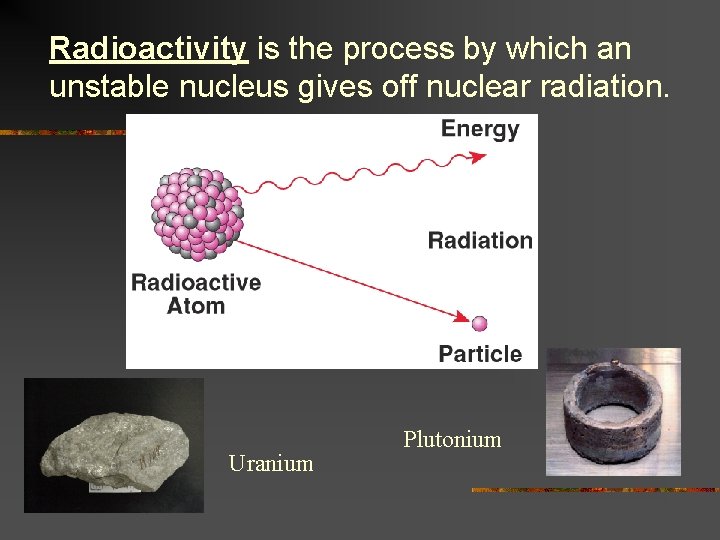 Radioactivity is the process by which an unstable nucleus gives off nuclear radiation.

Energy

Radiation

Radioactive
Atom

Particle

Uranium

Plutonium